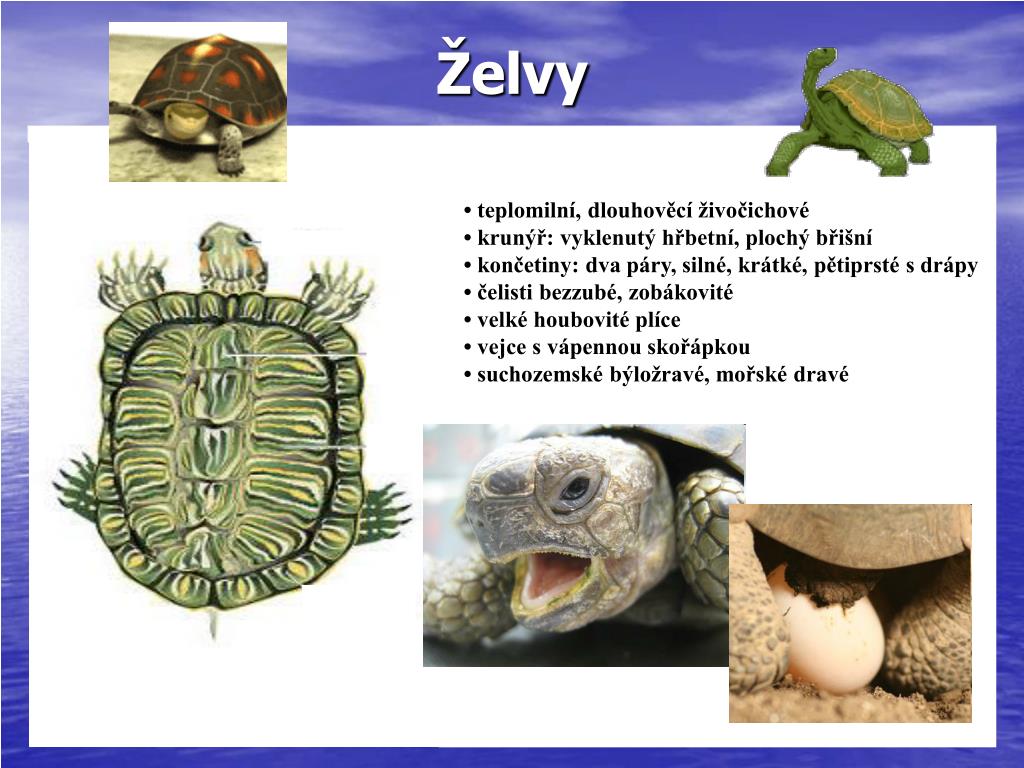 Želvy

• teplomilní, dlouhověcí živočichové
• krunýř: vyklenutý hřbetní, plochý břišní
• končetiny: dva páry, silné, krátké, pětiprsté s drápy
• čelisti bezzubé, zobákovité
• velké houbovité plíce
• vejce s vápennou skořápkou
• suchozemské býložravé, mořské dravé